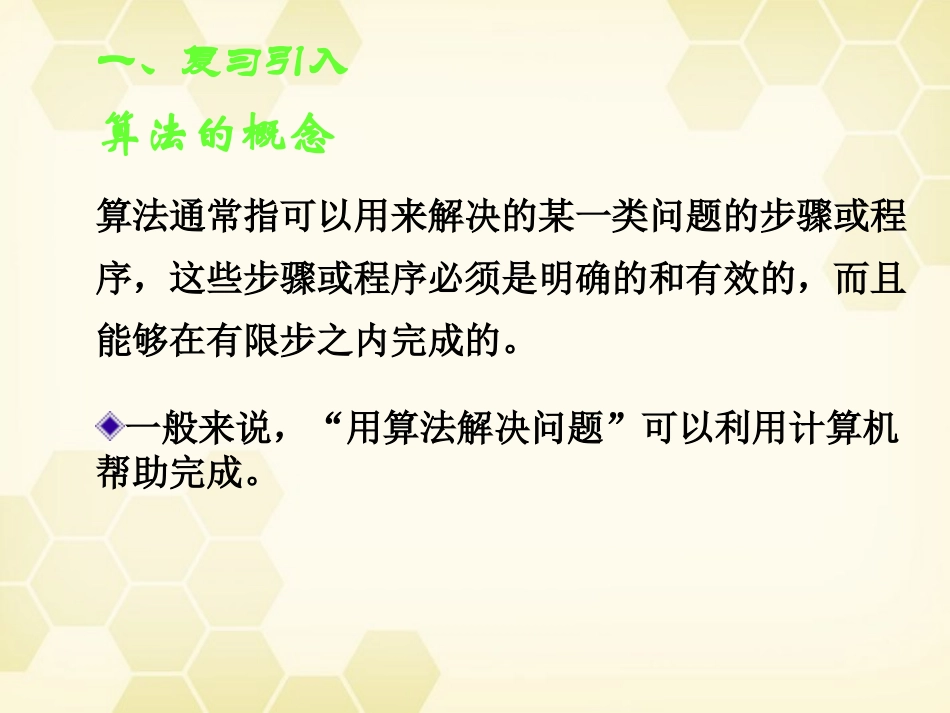 一、复习引入

算法的概念

算法通常指可以用来解决的某一类问题的步骤或程序，这些步骤或程序必须是明确的和有效的，而且能够在有限步之内完成的。

一般来说，“用算法解决问题”可以利用计算机帮助完成。